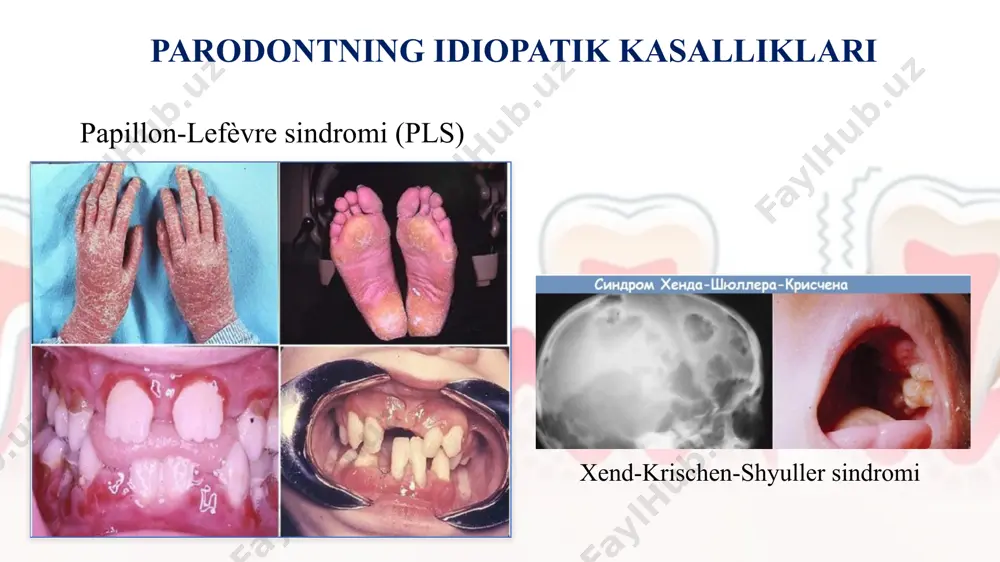 PARODONTNING IDIOPATIK KASALLIKLARI

Papillon-Lefèvre sindromi (PLS)

Синдром Хенда-Шюллера-Крисчена

Xend-Krischen-Shyuller sindromi

FaylHub.uz